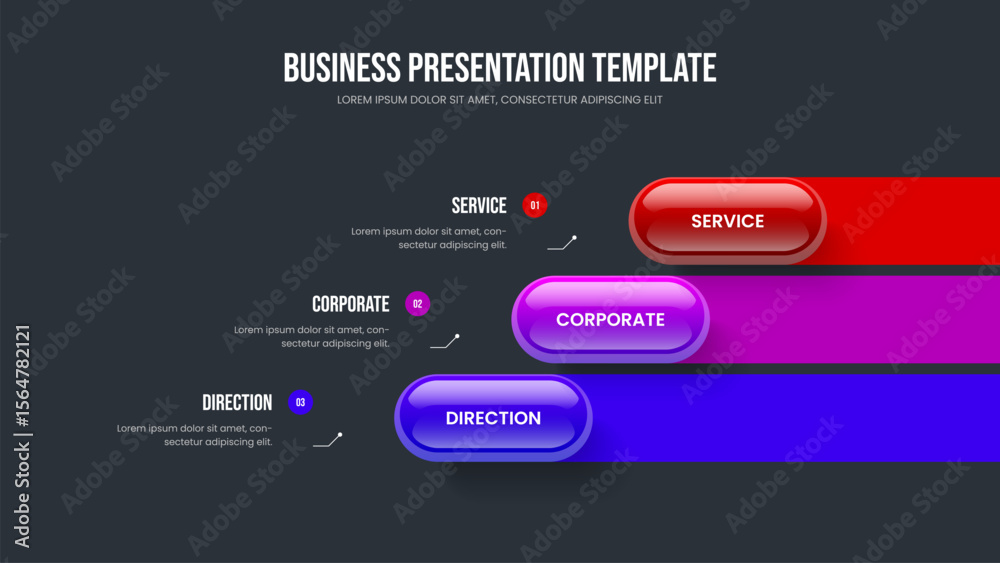 BUSINESS PRESENTATION TEMPLATE
LOREM IPSUM DOLOR SIT AMET, CONSECTETUR ADIPISCING ELIT

SERVICE 01
Lorem ipsum dolor sit amet, consectetur adipiscing elit.

SERVICE

CORPORATE 02
Lorem ipsum dolor sit amet, consectetur adipiscing elit.

CORPORATE

DIRECTION 03
Lorem ipsum dolor sit amet, consectetur adipiscing elit.

DIRECTION

Adobe Stock | #1564782121